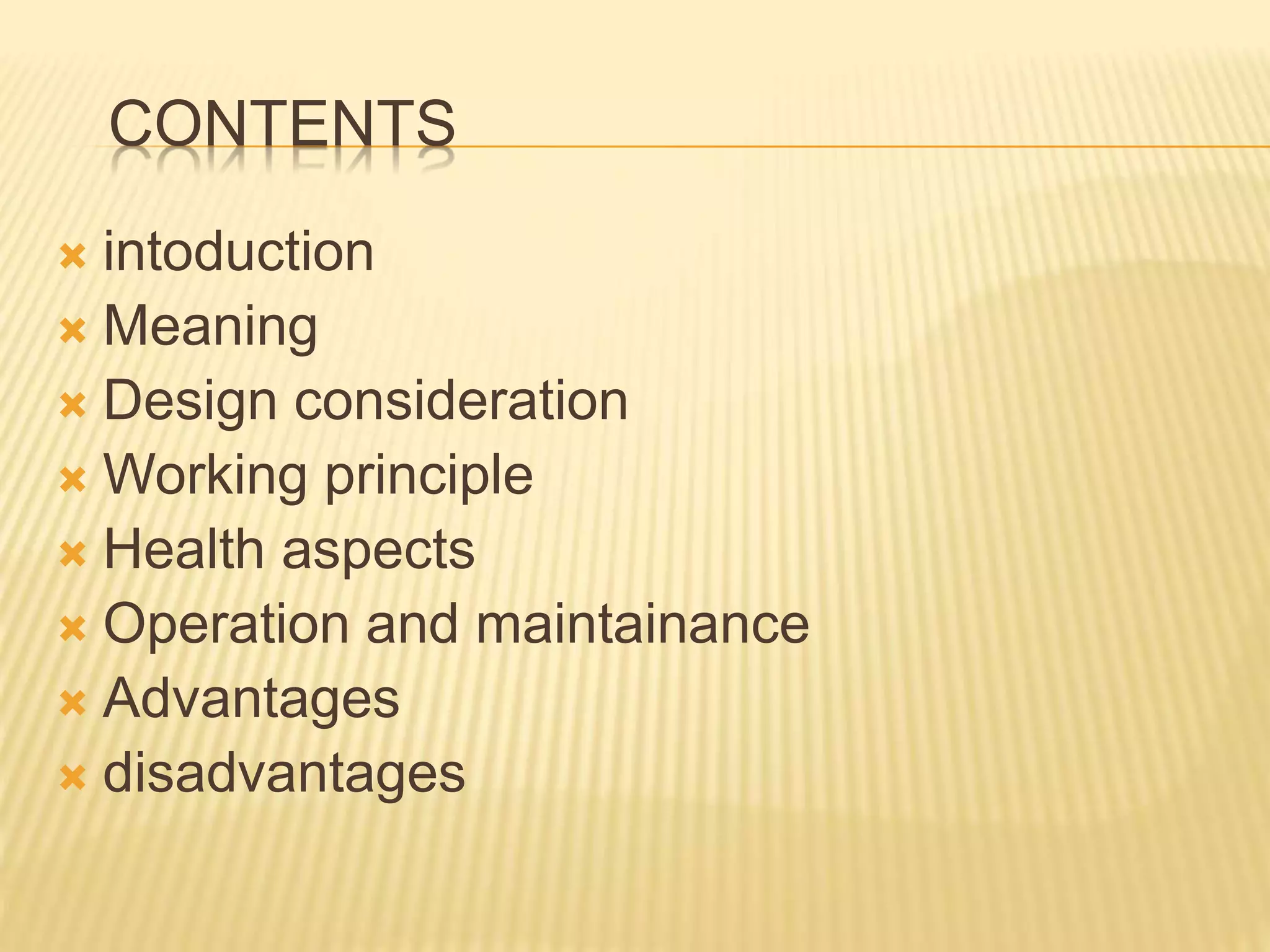 CONTENTS

- intoduction
- Meaning
- Design consideration
- Working principle
- Health aspects
- Operation and maintainance
- Advantages
- disadvantages